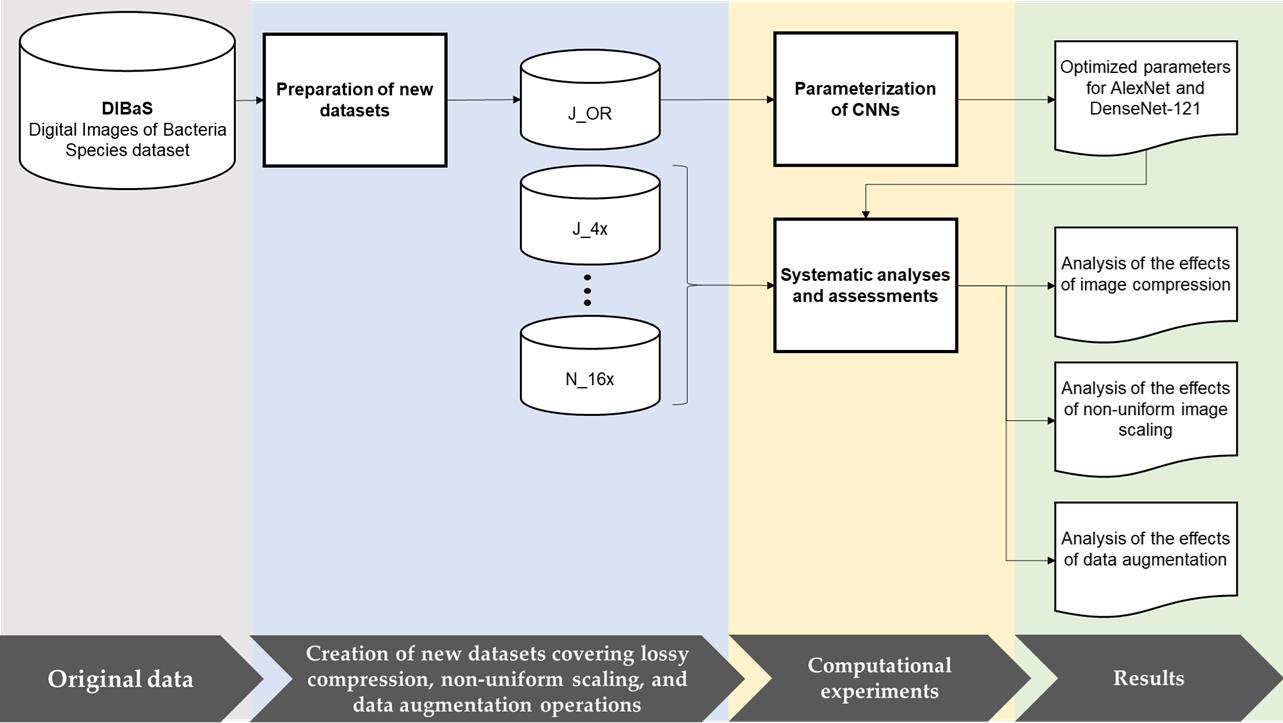 DIBaS
Digital Images of Bacteria Species dataset

Preparation of new datasets

J_OR

J_4x

N_16x

Parameterization of CNNs

Systematic analyses and assessments

Optimized parameters for AlexNet and DenseNet-121

Analysis of the effects of image compression

Analysis of the effects of non-uniform image scaling

Analysis of the effects of data augmentation

Original data

Creation of new datasets covering lossy compression, non-uniform scaling, and data augmentation operations

Computational experiments

Results